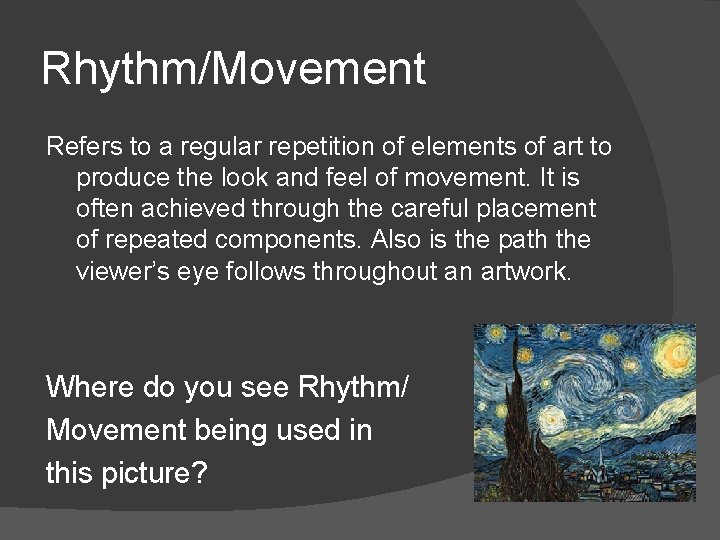 Rhythm/Movement

Refers to a regular repetition of elements of art to produce the look and feel of movement. It is often achieved through the careful placement of repeated components. Also is the path the viewer's eye follows throughout an artwork.

Where do you see Rhythm/ Movement being used in this picture?